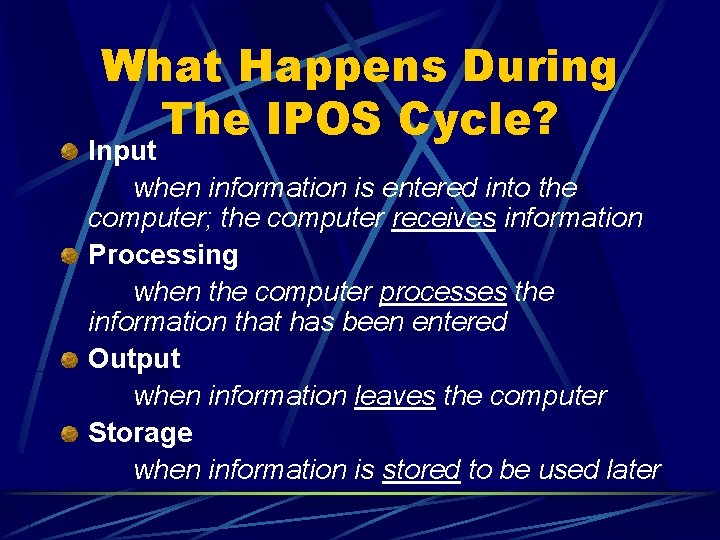 What Happens During The IPOS Cycle?

Input

when information is entered into the computer; the computer receives information

Processing

when the computer processes the information that has been entered

Output

when information leaves the computer

Storage

when information is stored to be used later